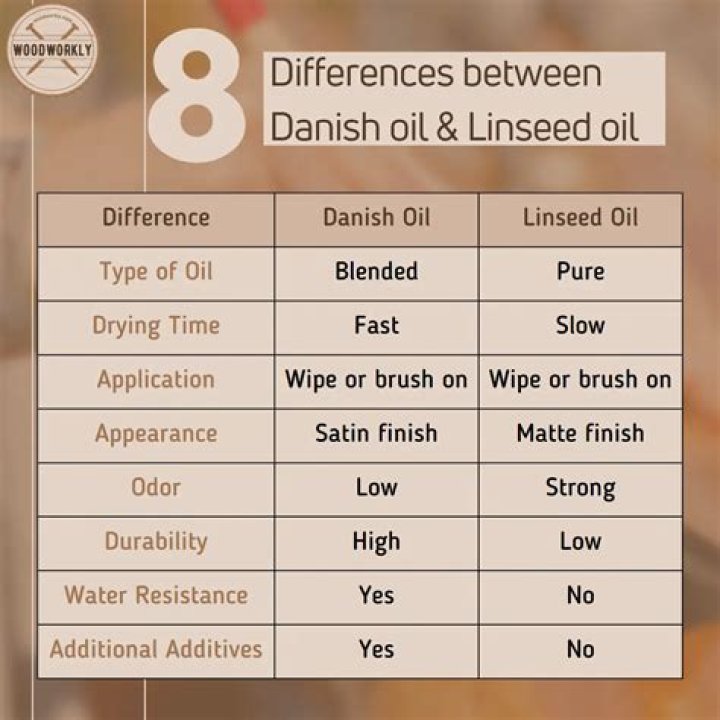 WOODWORKLY

8 Differences between Danish oil & Linseed oil

| Difference | Danish Oil | Linseed Oil |
|---|---|---|
| Type of Oil | Blended | Pure |
| Drying Time | Fast | Slow |
| Application | Wipe or brush on | Wipe or brush on |
| Appearance | Satin finish | Matte finish |
| Odor | Low | Strong |
| Durability | High | Low |
| Water Resistance | Yes | No |
| Additional Additives | Yes | No |